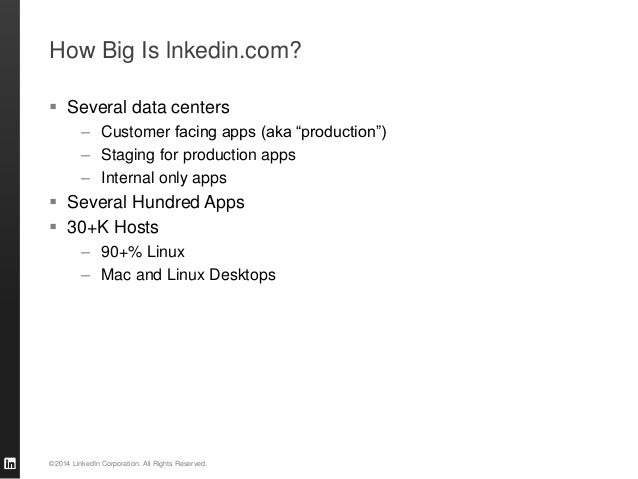 How Big Is lnkedin.com?

▪ Several data centers
– Customer facing apps (aka “production”)
– Staging for production apps
– Internal only apps
▪ Several Hundred Apps
▪ 30+K Hosts
– 90+% Linux
– Mac and Linux Desktops

in

©2014 LinkedIn Corporation. All Rights Reserved.